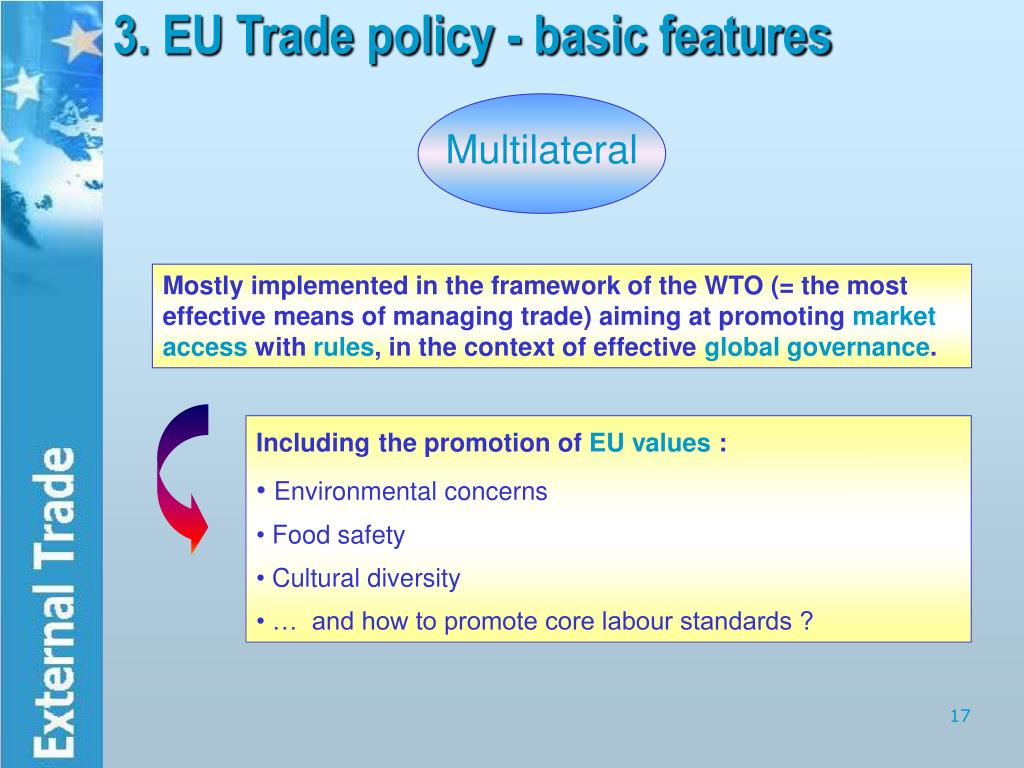 3. EU Trade policy - basic features

Multilateral

Mostly implemented in the framework of the WTO (= the most effective means of managing trade) aiming at promoting market access with rules, in the context of effective global governance.

Including the promotion of EU values :

• Environmental concerns

• Food safety

• Cultural diversity

• … and how to promote core labour standards ?

External Trade

17